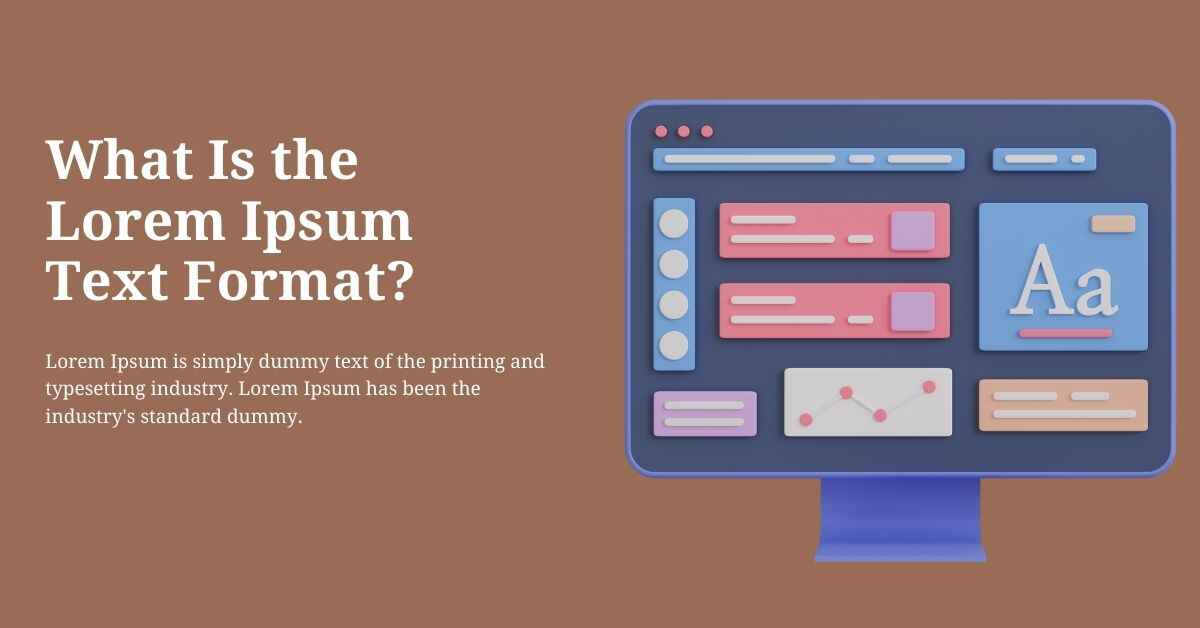 What Is the Lorem Ipsum Text Format?

Lorem Ipsum is simply dummy text of the printing and typesetting industry. Lorem Ipsum has been the industry's standard dummy.

Aa